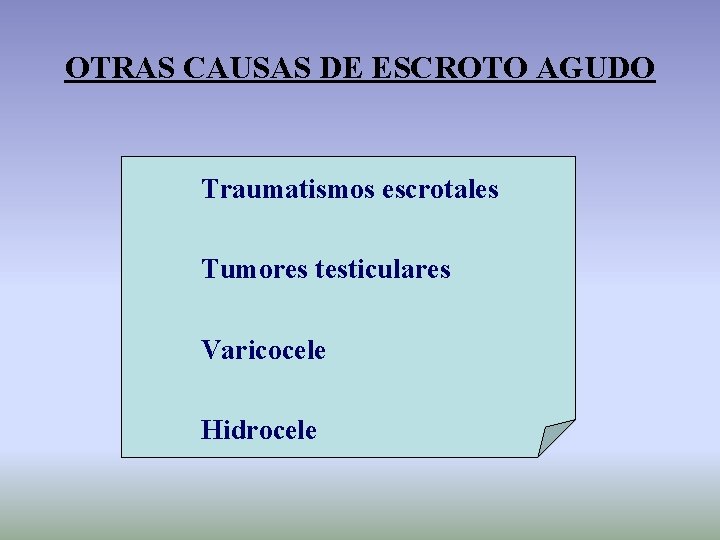 OTRAS CAUSAS DE ESCROTO AGUDO

Traumatismos escrotales

Tumores testiculares

Varicocele

Hidrocele